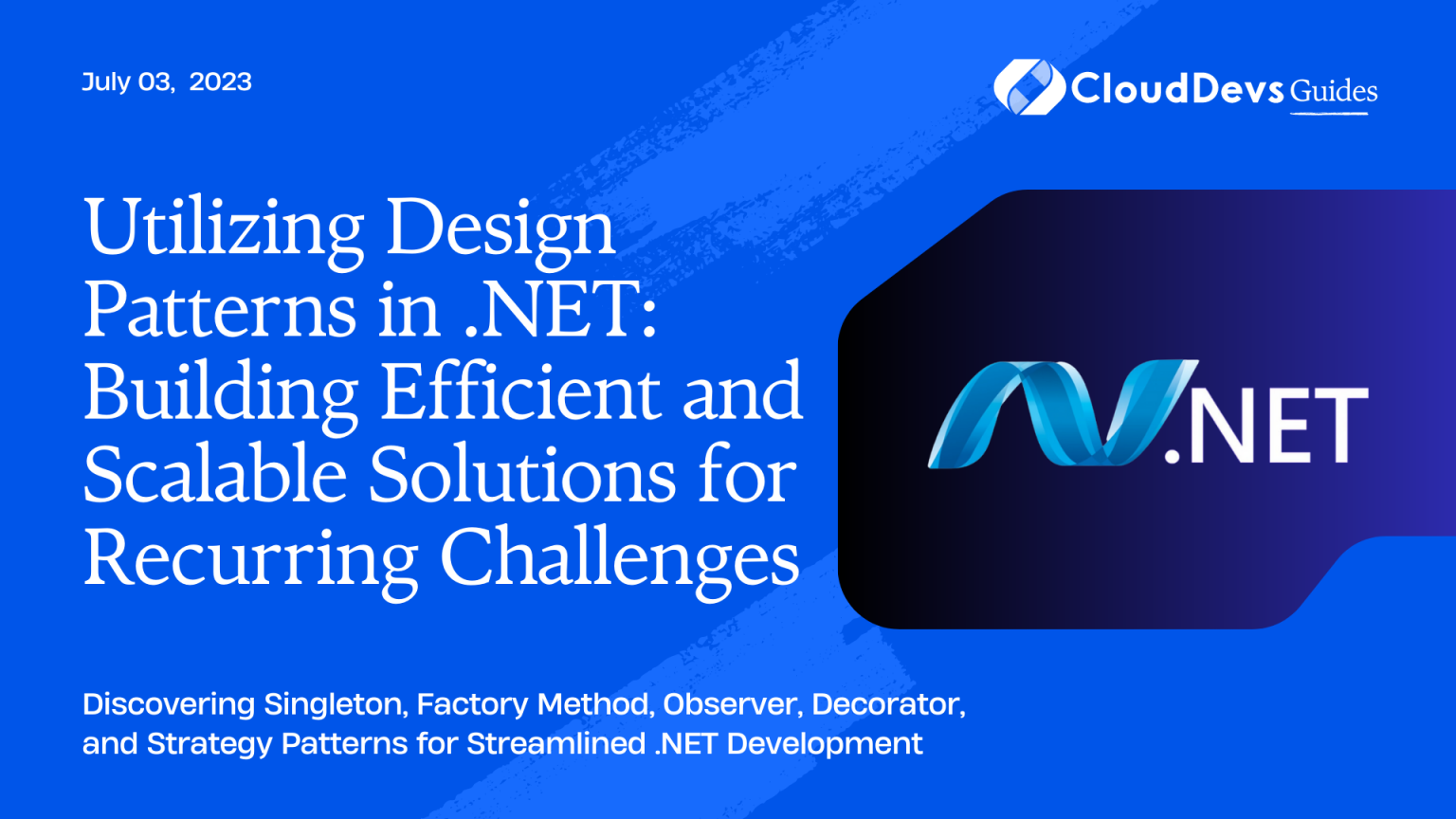 July 03, 2023

CloudDevs Guides

Utilizing Design Patterns in .NET: Building Efficient and Scalable Solutions for Recurring Challenges

.NET

Discovering Singleton, Factory Method, Observer, Decorator, and Strategy Patterns for Streamlined .NET Development